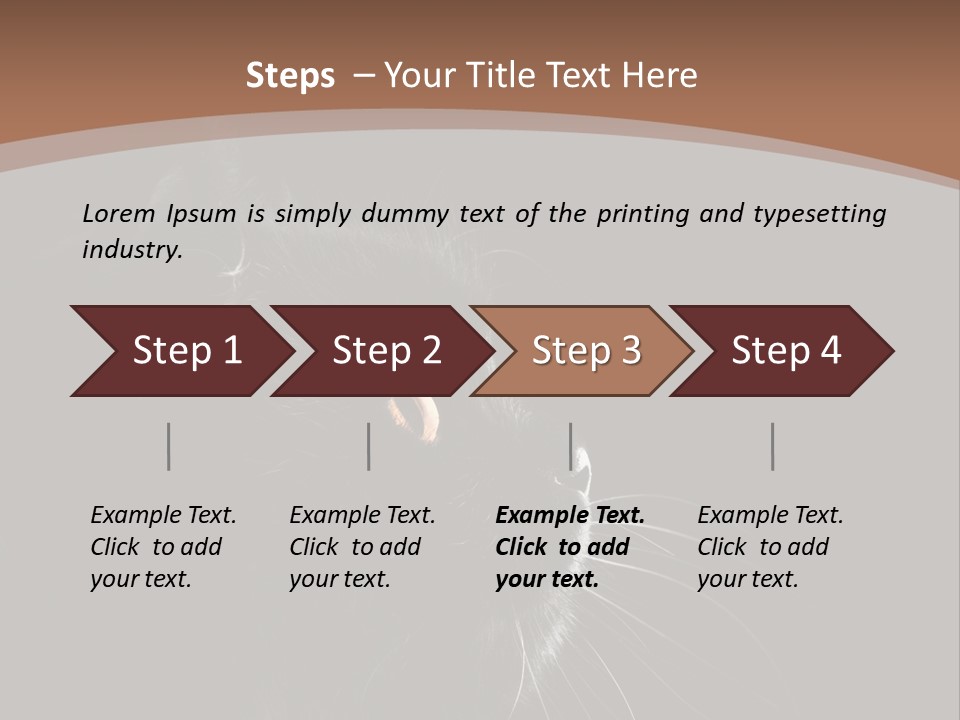 Steps – Your Title Text Here

Lorem Ipsum is simply dummy text of the printing and typesetting industry.

Step 1

Step 2

Step 3

Step 4

Example Text. Click to add your text.

Example Text. Click to add your text.

Example Text. Click to add your text.

Example Text. Click to add your text.